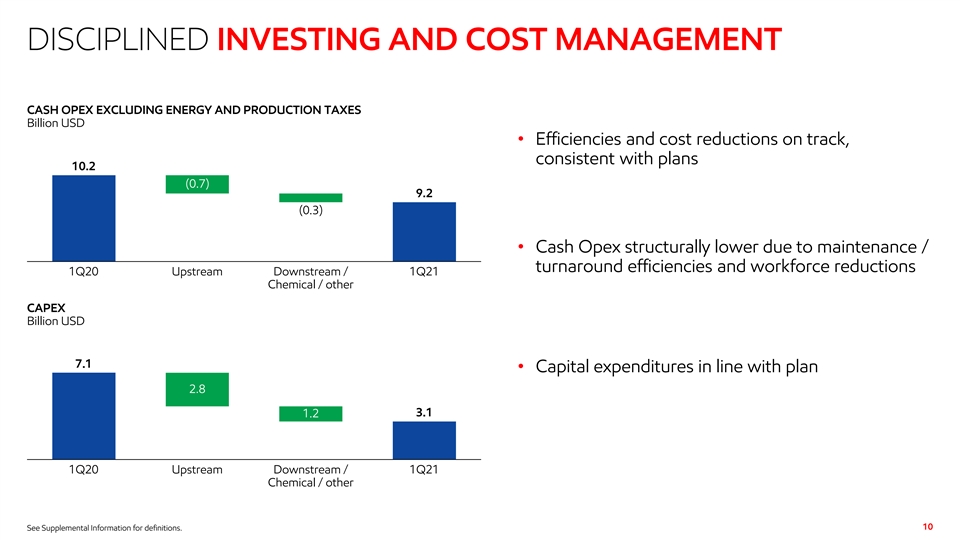 DISCIPLINED INVESTING AND COST MANAGEMENT

CASH OPEX EXCLUDING ENERGY AND PRODUCTION TAXES
Billion USD

10.2
(0.7)
(0.3)
9.2

1Q20
Upstream
Downstream / Chemical / other
1Q21

CAPEX
Billion USD

7.1
2.8
1.2
3.1

1Q20
Upstream
Downstream / Chemical / other
1Q21

• Efficiencies and cost reductions on track, consistent with plans

• Cash Opex structurally lower due to maintenance / turnaround efficiencies and workforce reductions

• Capital expenditures in line with plan

See Supplemental Information for definitions.

10